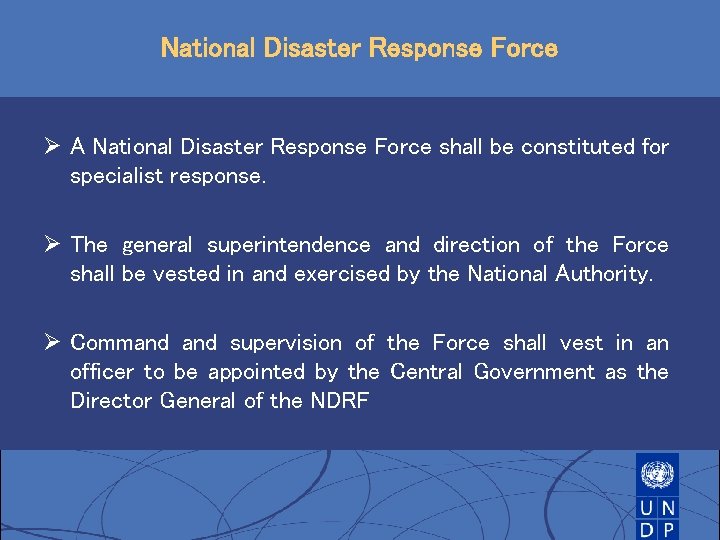 National Disaster Response Force

➢ A National Disaster Response Force shall be constituted for specialist response.

➢ The general superintendence and direction of the Force shall be vested in and exercised by the National Authority.

➢ Command and supervision of the Force shall vest in an officer to be appointed by the Central Government as the Director General of the NDRF

U N
D P